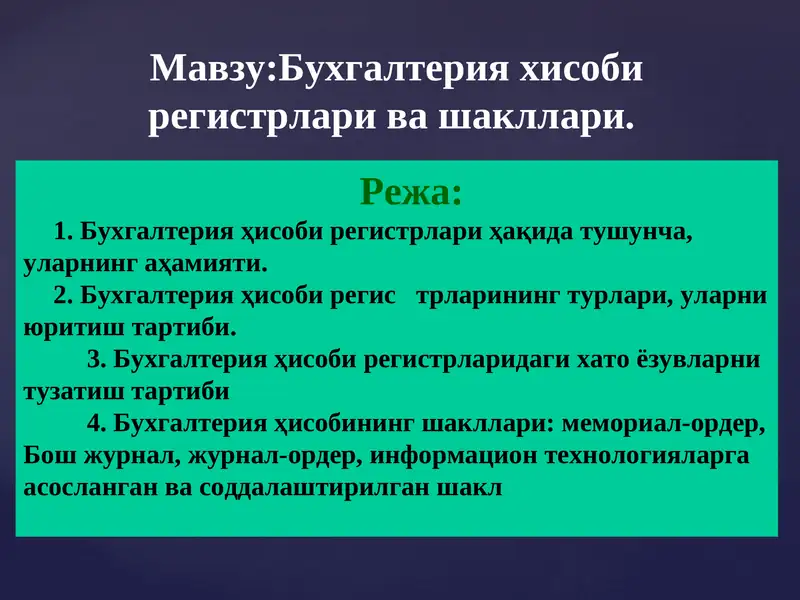 Мавзу:Бухгалтерия хисоби регистрлари ва шакллари.

Режа:

1. Бухгалтерия ҳисоби регистрлари ҳақида тушунча, уларнинг аҳамияти.

2. Бухгалтерия ҳисоби регис трларининг турлари, уларни юритиш тартиби.

3. Бухгалтерия ҳисоби регистрларидаги хато ёзувларни тузатиш тартиби

4. Бухгалтерия ҳисобининг шакллари: мемориал-ордер, Бош журнал, журнал-ордер, информацион технологияларга асосланган ва соддалаштирилган шакл